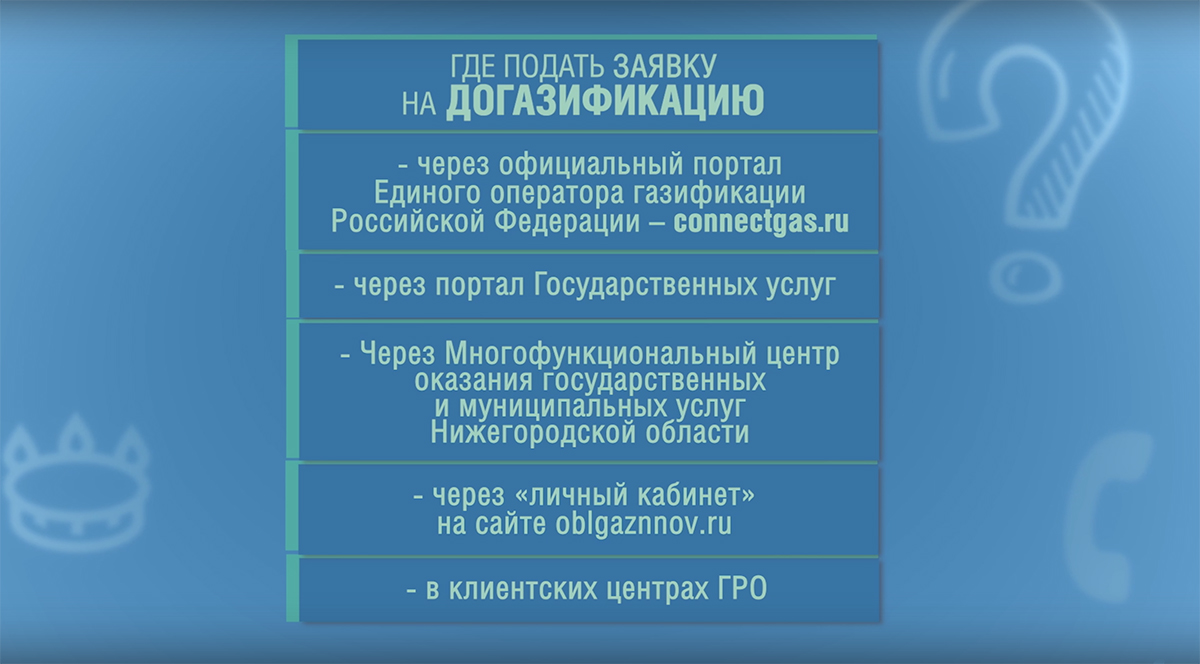 ГДЕ ПОДАТЬ ЗАЯВКУ НА ДОГАЗИФИКАЦИЮ

- через официальный портал Единого оператора газификации Российской Федерации – connectgas.ru

- через портал Государственных услуг

- Через Многофункциональный центр оказания государственных и муниципальных услуг Нижегородской области

- через «личный кабинет» на сайте oblgaznnov.ru

- в клиентских центрах ГРО